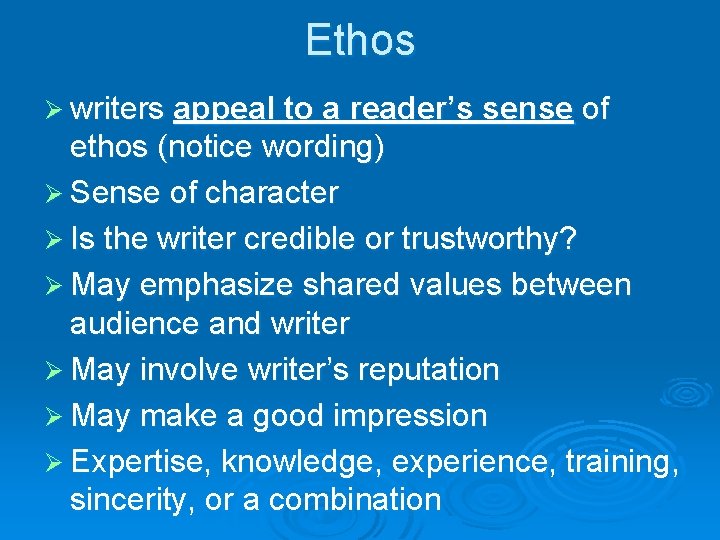 Ethos

➢ writers appeal to a reader's sense of ethos (notice wording)
➢ Sense of character
➢ Is the writer credible or trustworthy?
➢ May emphasize shared values between audience and writer
➢ May involve writer's reputation
➢ May make a good impression
➢ Expertise, knowledge, experience, training, sincerity, or a combination